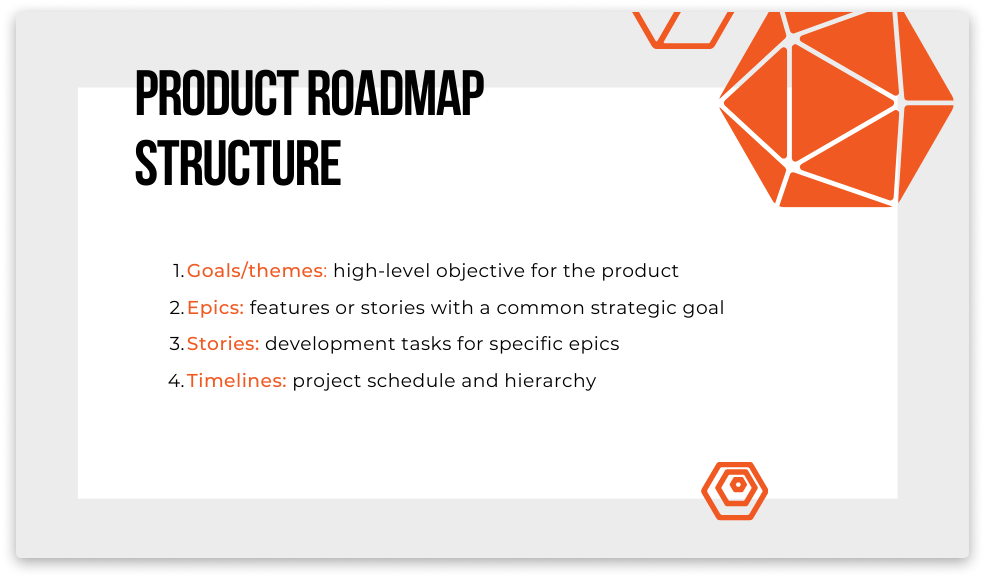 PRODUCT ROADMAP STRUCTURE

1. Goals/themes: high-level objective for the product
2. Epics: features or stories with a common strategic goal
3. Stories: development tasks for specific epics
4. Timelines: project schedule and hierarchy